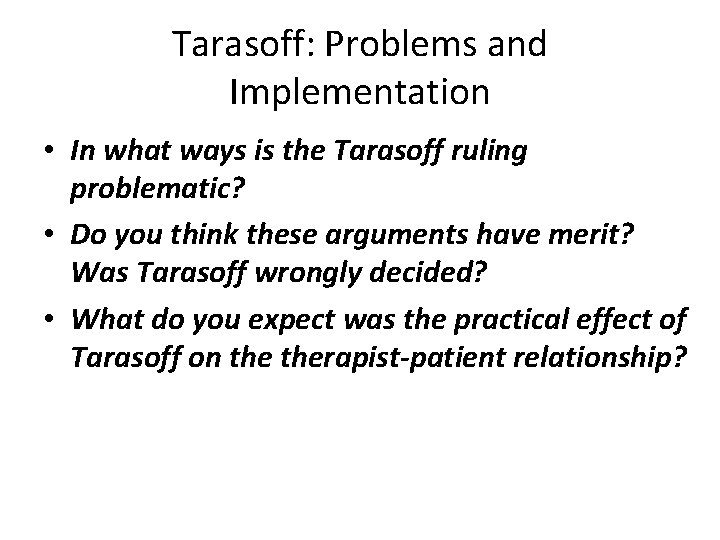 Tarasoff: Problems and Implementation

• In what ways is the Tarasoff ruling problematic?

• Do you think these arguments have merit? Was Tarasoff wrongly decided?

• What do you expect was the practical effect of Tarasoff on the therapist-patient relationship?